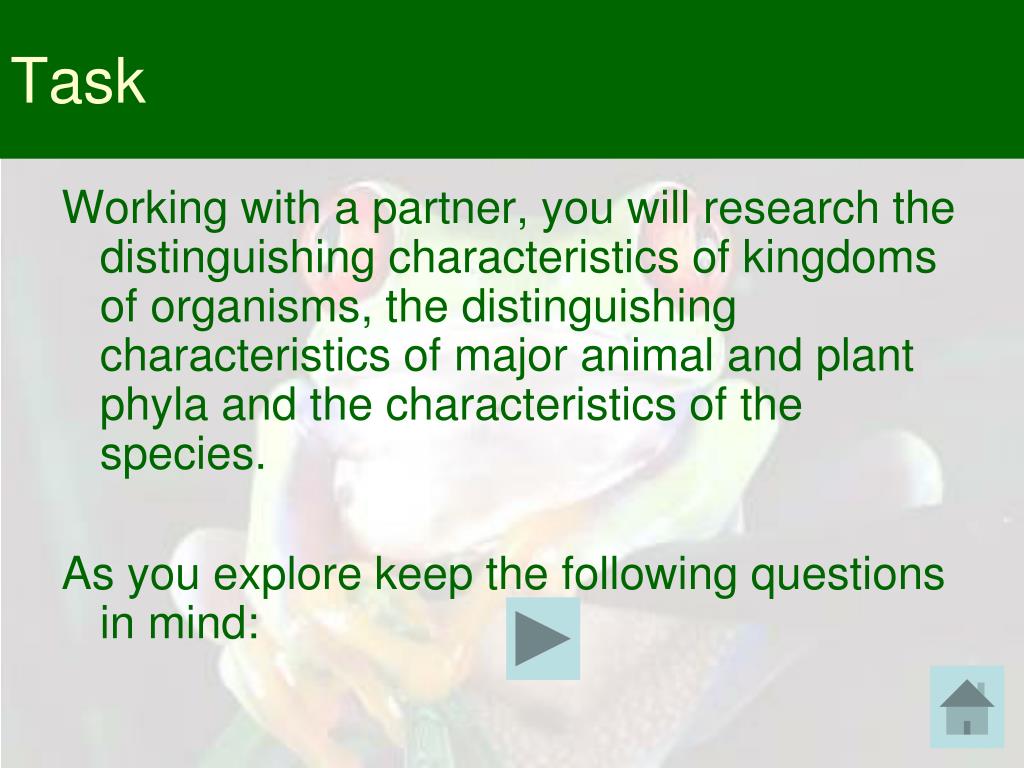 Task

Working with a partner, you will research the distinguishing characteristics of kingdoms of organisms, the distinguishing characteristics of major animal and plant phyla and the characteristics of the species.

As you explore keep the following questions in mind: